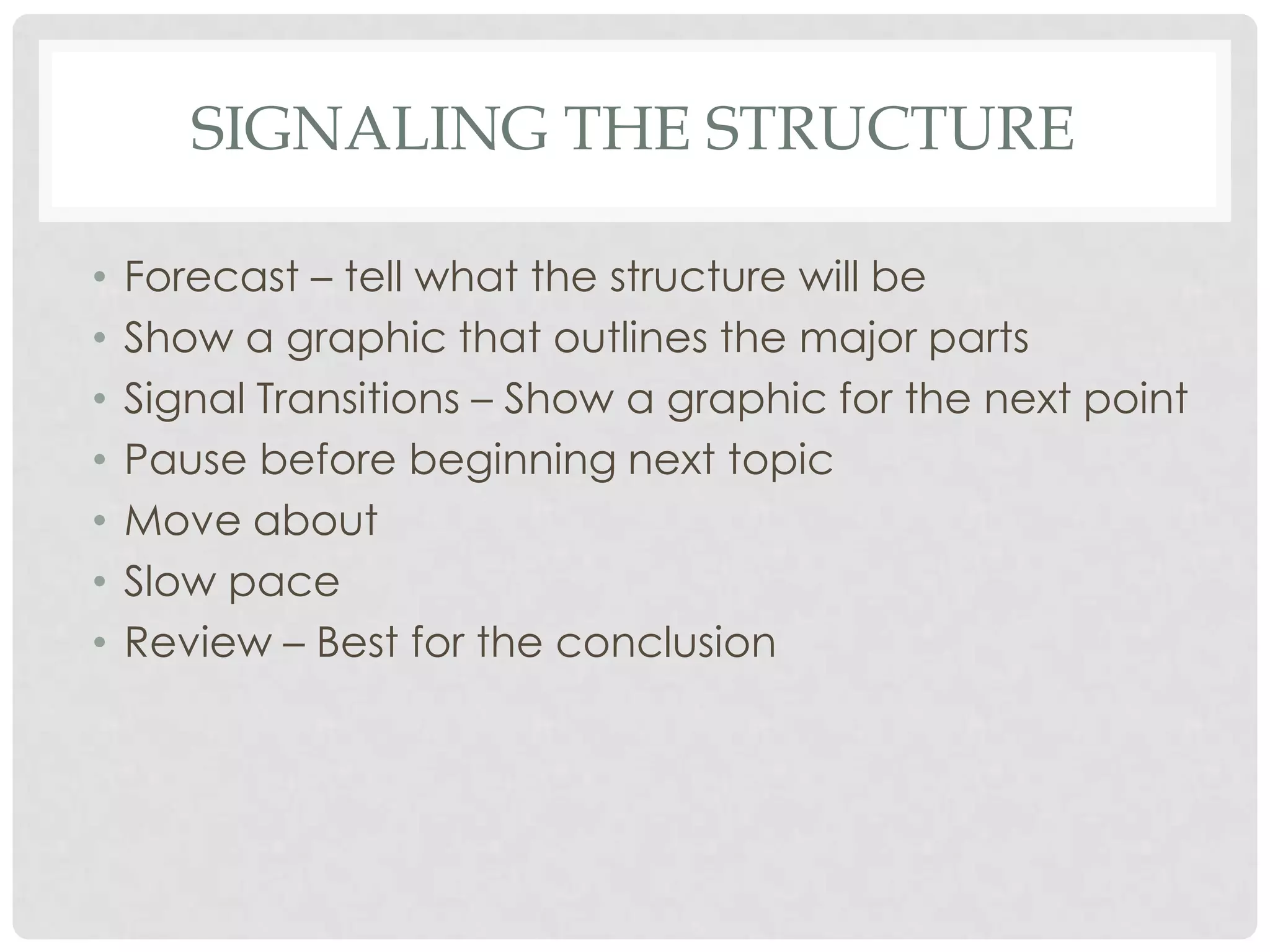 SIGNALING THE STRUCTURE

• Forecast – tell what the structure will be
• Show a graphic that outlines the major parts
• Signal Transitions – Show a graphic for the next point
• Pause before beginning next topic
• Move about
• Slow pace
• Review – Best for the conclusion